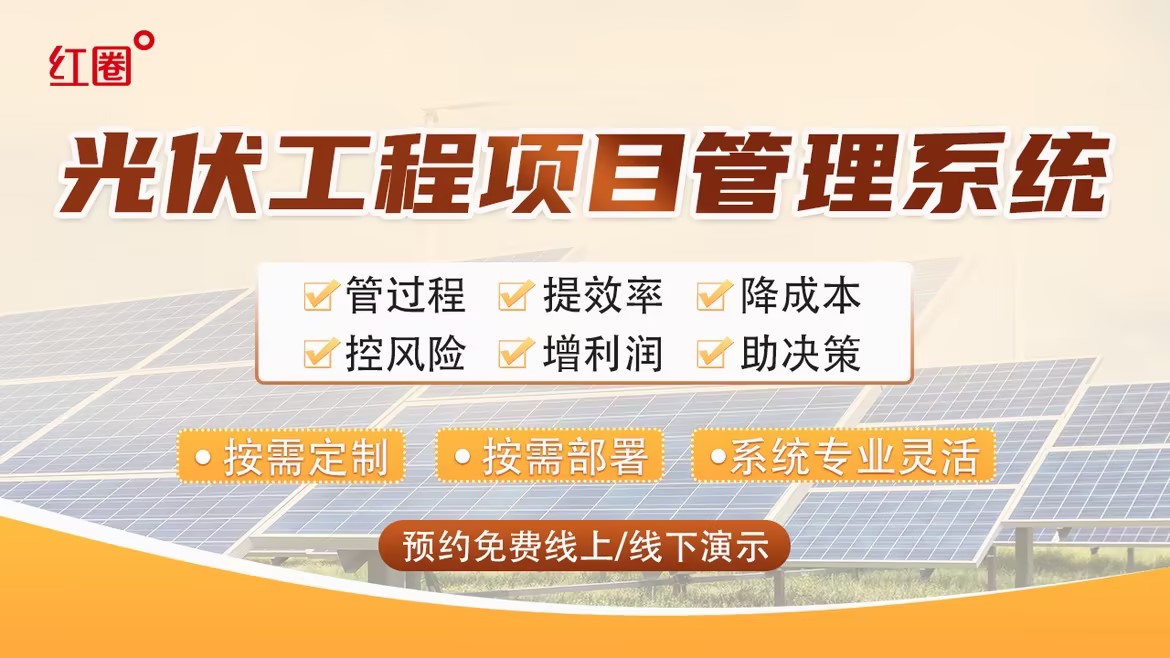 红圈

光伏工程项目管理系统

管过程 提效率 降成本
控风险 增利润 助决策

• 按需定制 • 按需部署 •系统专业灵活

预约免费线上/线下演示